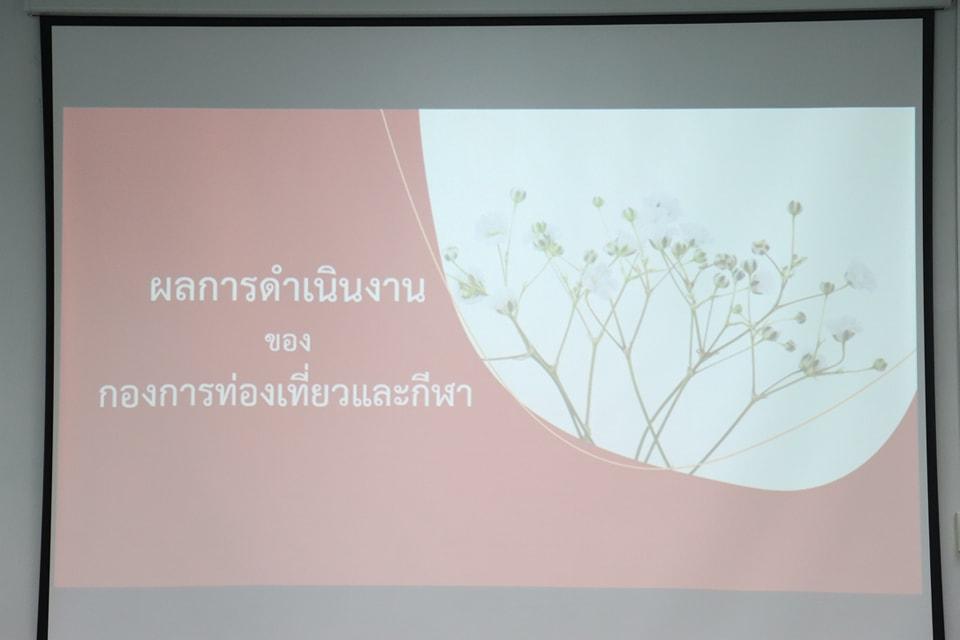 ผลการดำเนินงาน
ของ
กองการท่องเที่ยวและกีฬา